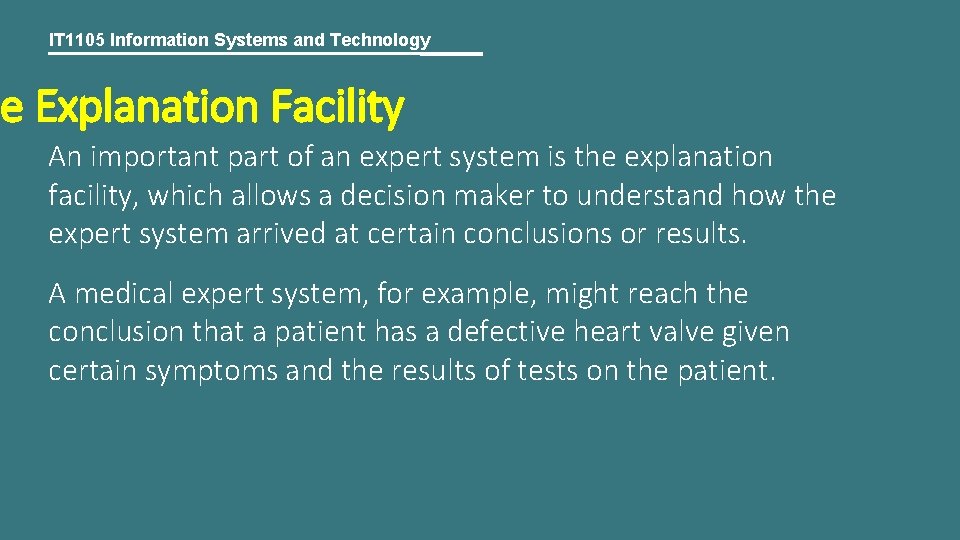 IT1105 Information Systems and Technology

e Explanation Facility

An important part of an expert system is the explanation facility, which allows a decision maker to understand how the expert system arrived at certain conclusions or results.

A medical expert system, for example, might reach the conclusion that a patient has a defective heart valve given certain symptoms and the results of tests on the patient.